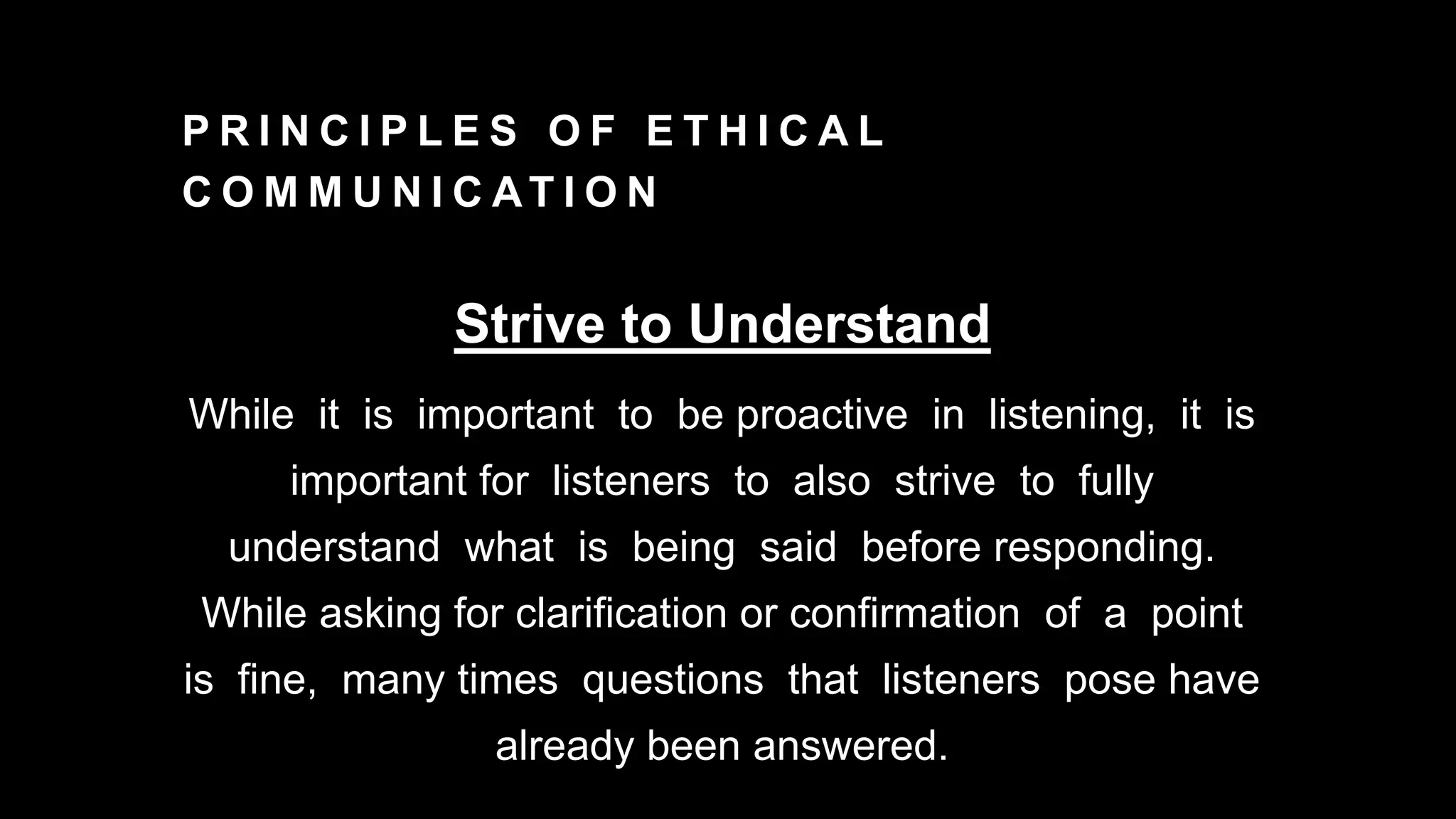 PRINCIPLES OF ETHICAL COMMUNICATION

Strive to Understand

While it is important to be proactive in listening, it is important for listeners to also strive to fully understand what is being said before responding. While asking for clarification or confirmation of a point is fine, many times questions that listeners pose have already been answered.